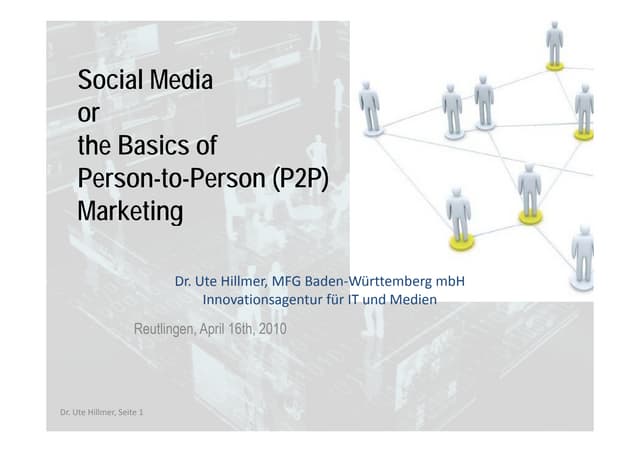 Social Media
or
the Basics of
Person-to-Person (P2P)
Marketing

Dr. Ute Hillmer, MFG Baden-Württemberg mbH
Innovationsagentur für IT und Medien

Reutlingen, April 16th, 2010

Dr. Ute Hillmer, Seite 1